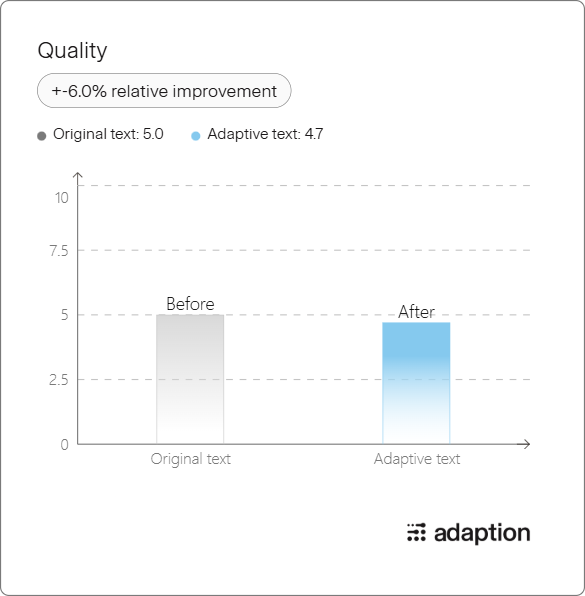 Quality

+-6.0% relative improvement

Original text: 5.0 Adaptive text: 4.7

10
7.5
5
2.5
0

Before
After

Original text
Adaptive text

adaption